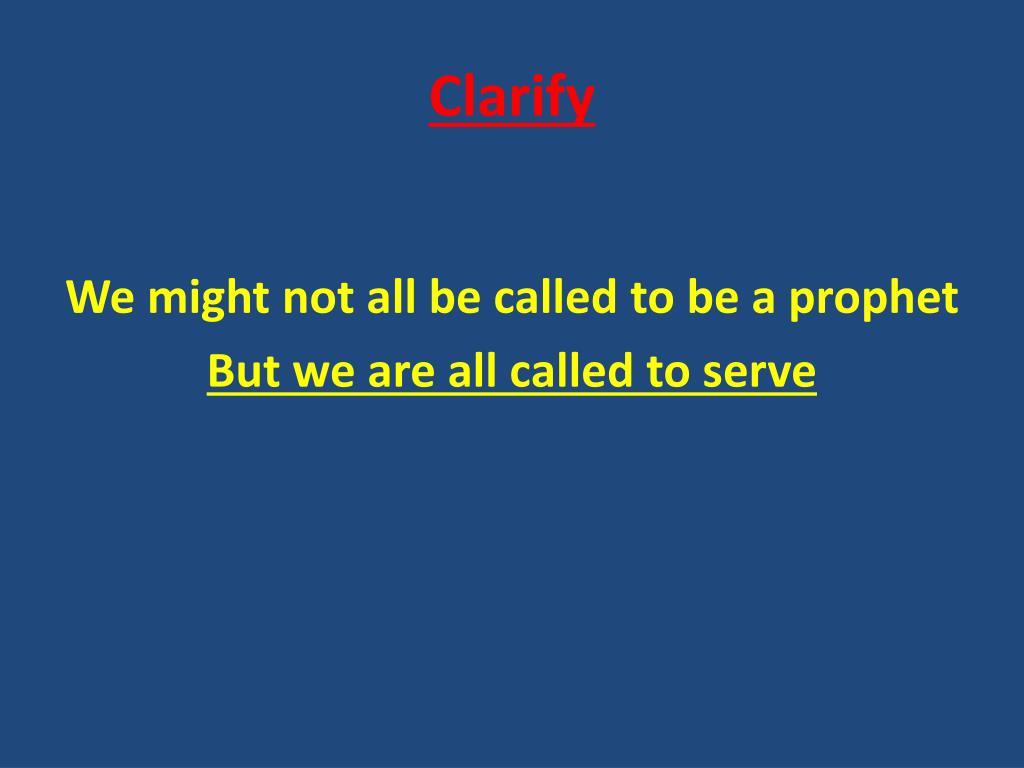 Clarify

We might not all be called to be a prophet
But we are all called to serve